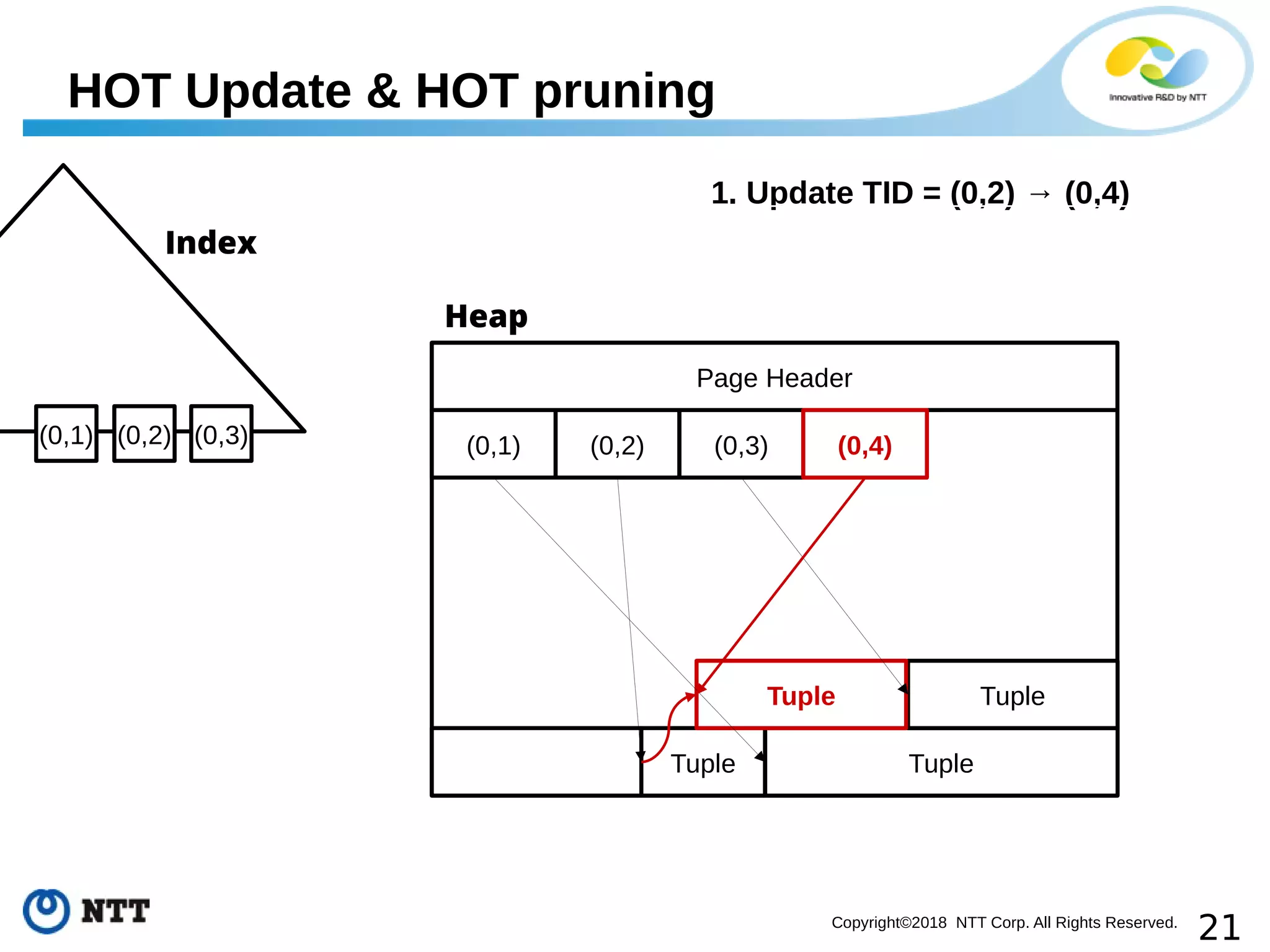 HOT Update & HOT pruning

Innovative R&D by NTT

1. Update TID = (0,2) → (0,4)

Index

(0,1) (0,2) (0,3)

Heap

Page Header

(0,1) (0,2) (0,3) (0,4)

Tuple Tuple

Tuple Tuple

NTT

Copyright©2018 NTT Corp. All Rights Reserved. 21